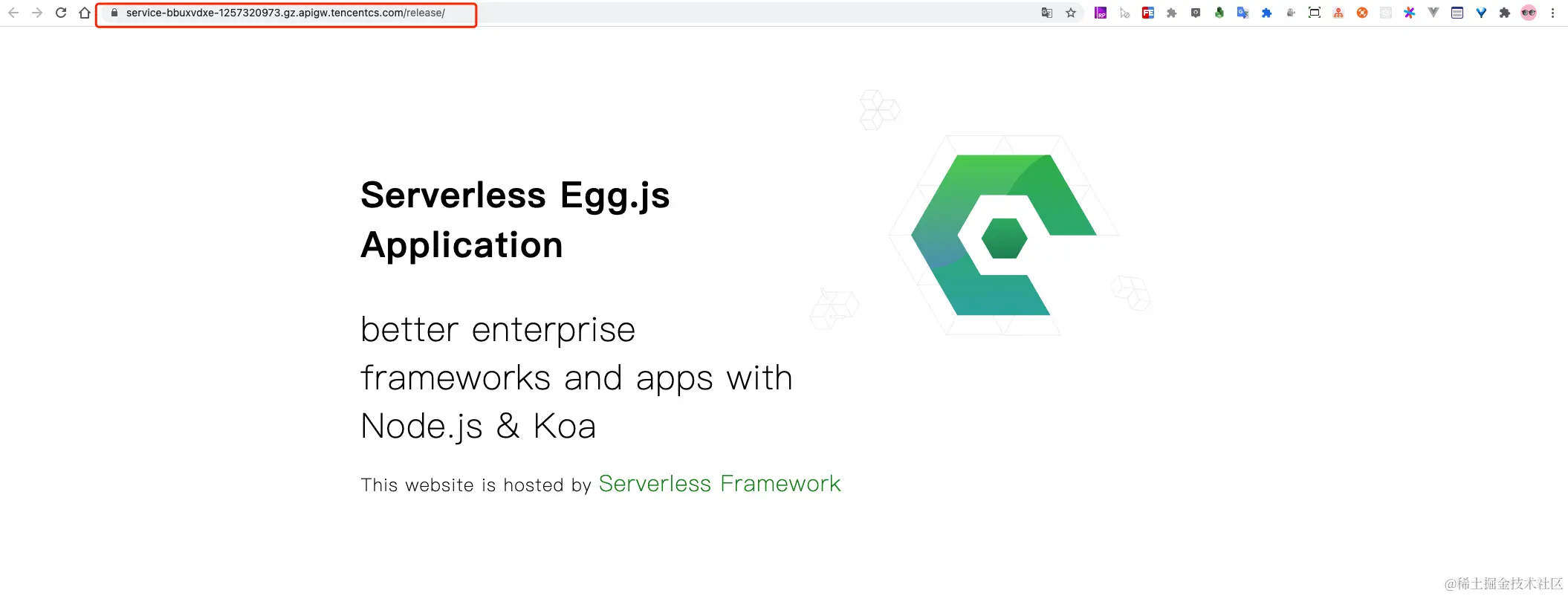 service-bbuxvdxe-1257320973.gz.apigw.tencentcs.com/release/

Serverless Egg.js Application

better enterprise frameworks and apps with Node.js & Koa

This website is hosted by Serverless Framework

@稀土掘金技术社区